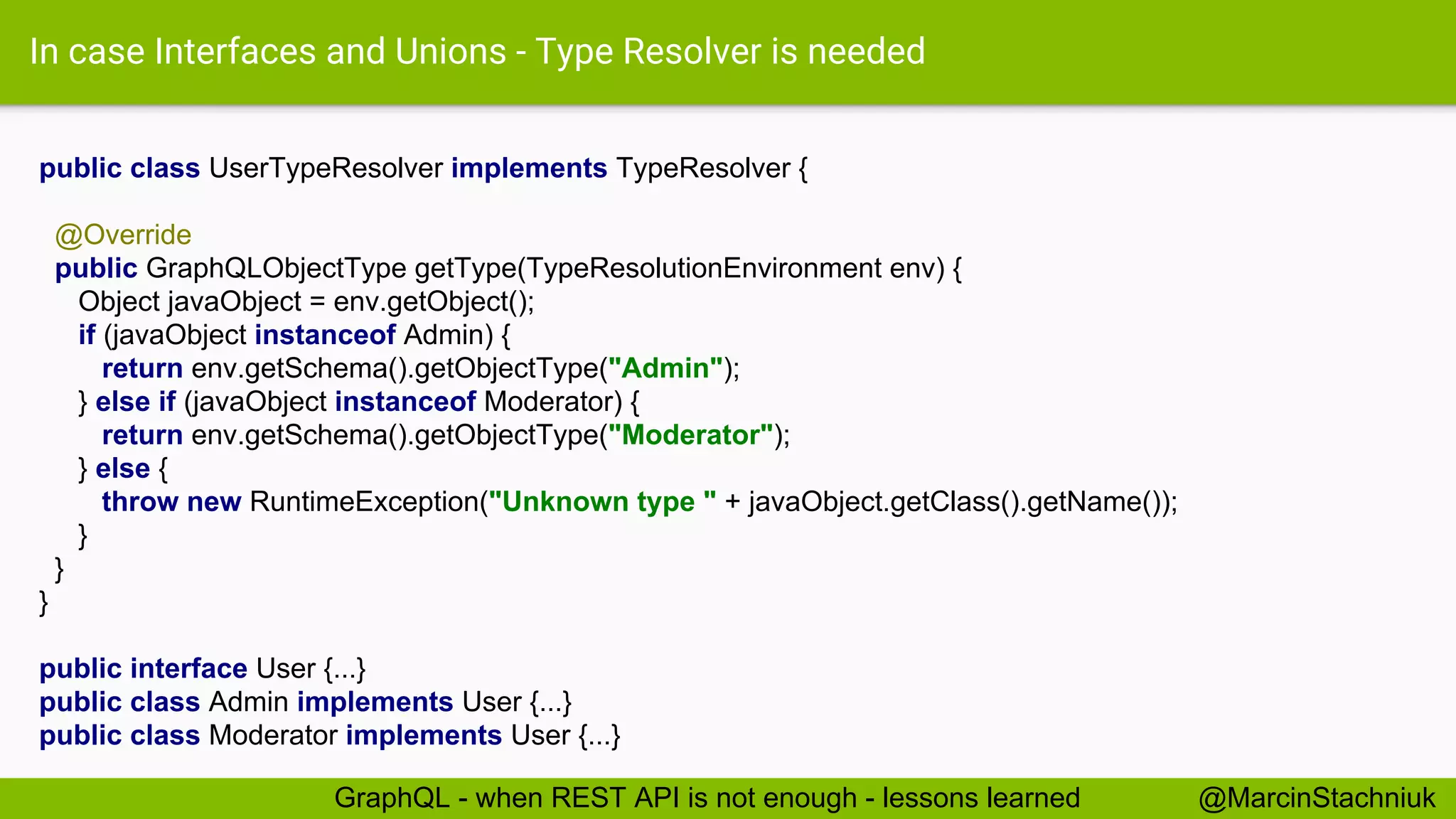 In case Interfaces and Unions - Type Resolver is needed

public class UserTypeResolver implements TypeResolver {

  @Override
  public GraphQLObjectType getType(TypeResolutionEnvironment env) {
    Object javaObject = env.getObject();
    if (javaObject instanceof Admin) {
      return env.getSchema().getObjectType("Admin");
    } else if (javaObject instanceof Moderator) {
      return env.getSchema().getObjectType("Moderator");
    } else {
      throw new RuntimeException("Unknown type " + javaObject.getClass().getName());
    }
  }
}

public interface User {...}
public class Admin implements User {...}
public class Moderator implements User {...}

GraphQL - when REST API is not enough - lessons learned @MarcinStachniuk